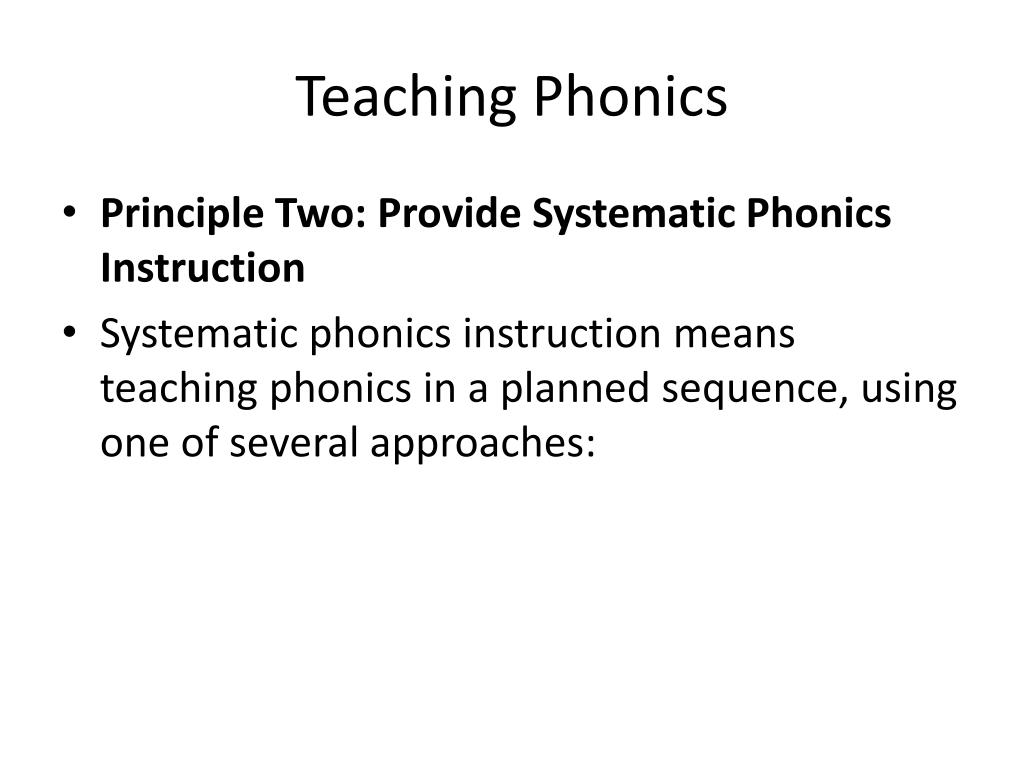 Teaching Phonics

• Principle Two: Provide Systematic Phonics Instruction
• Systematic phonics instruction means teaching phonics in a planned sequence, using one of several approaches: